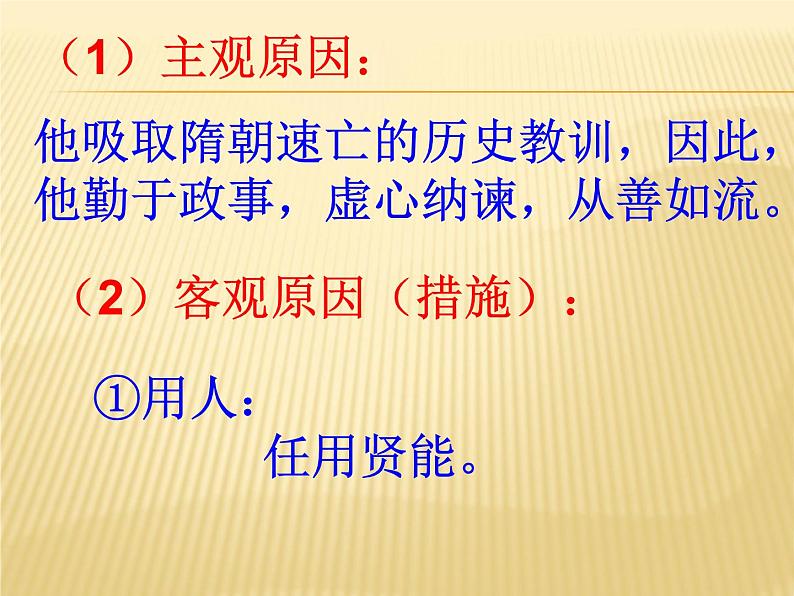 （1）主观原因：

他吸取隋朝速亡的历史教训，因此，他勤于政事，虚心纳谏，从善如流。

（2）客观原因（措施）：

①用人：

任用贤能。